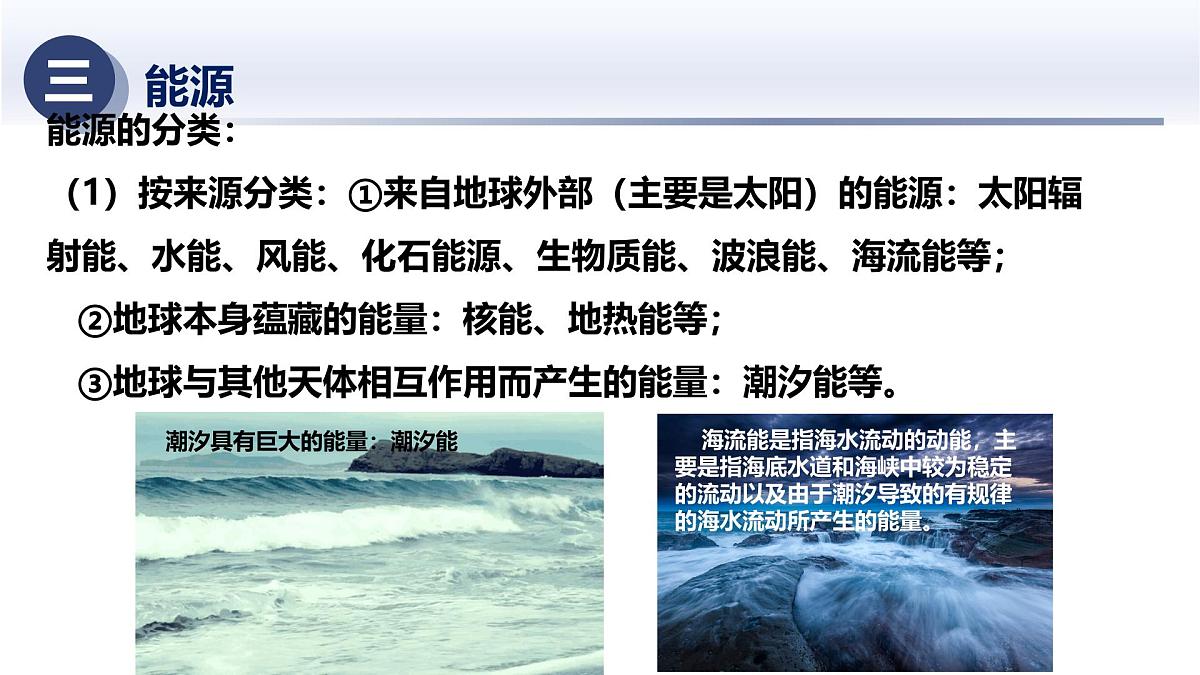 三 能源

能源的分类：

（1）按来源分类：①来自地球外部（主要是太阳）的能源：太阳辐射能、水能、风能、化石能源、生物质能、波浪能、海流能等；

②地球本身蕴藏的能量：核能、地热能等；

③地球与其他天体相互作用而产生的能量：潮汐能等。

潮汐具有巨大的能量：潮汐能

海流能是指海水流动的动能，主要是指海底水道和海峡中较为稳定的流动以及由于潮汐导致的有规律的海水流动所产生的能量。